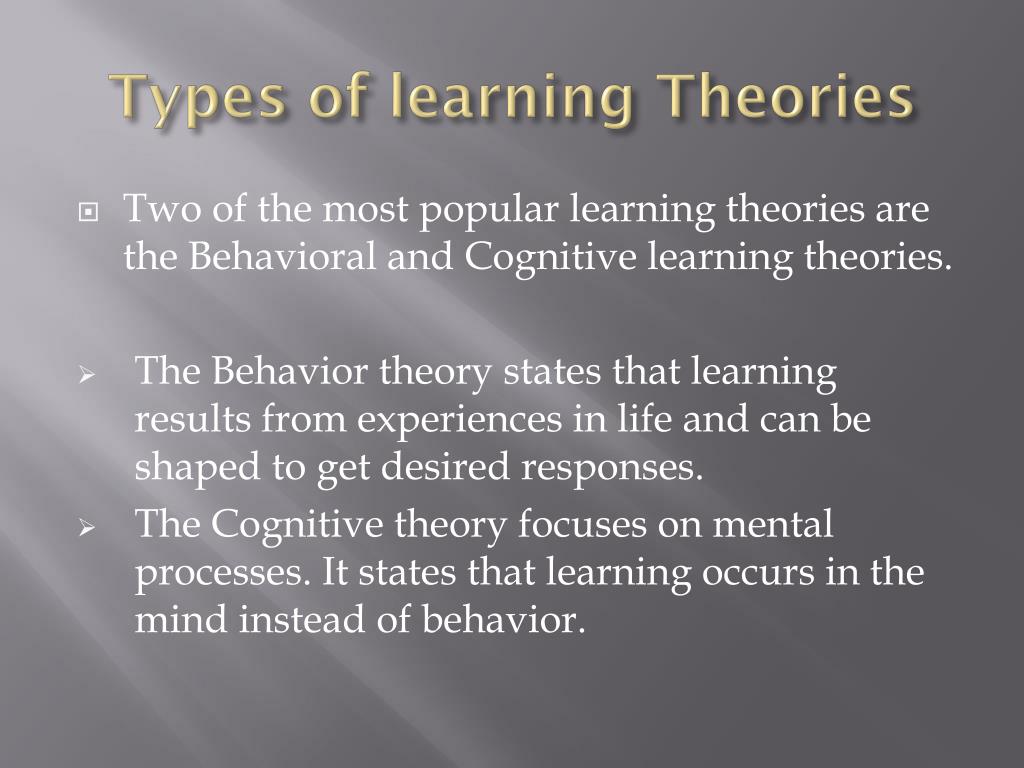 Types of learning Theories

Two of the most popular learning theories are the Behavioral and Cognitive learning theories.

The Behavior theory states that learning results from experiences in life and can be shaped to get desired responses.

The Cognitive theory focuses on mental processes. It states that learning occurs in the mind instead of behavior.